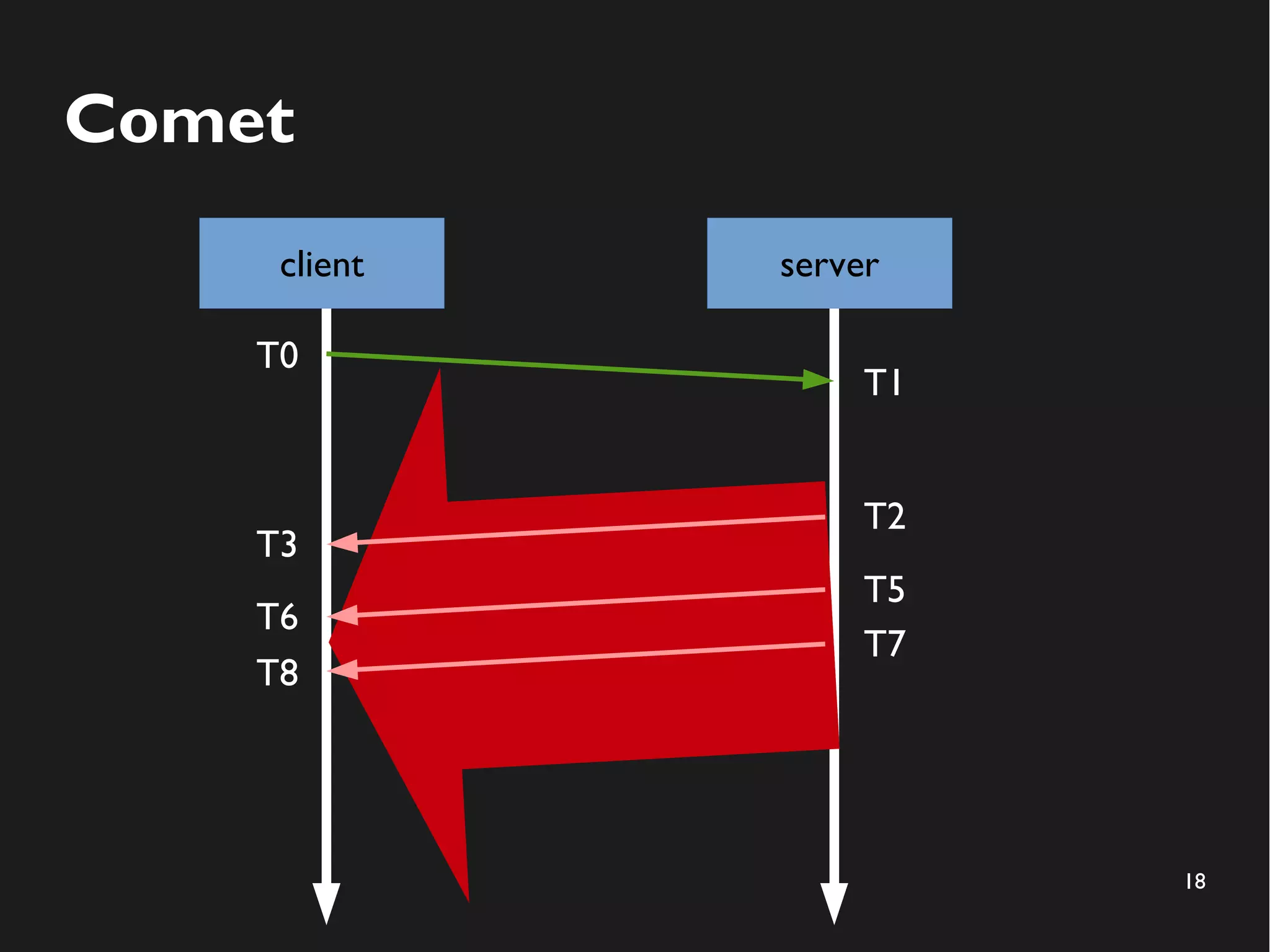 Comet

client

server

T0

T1

T2

T3

T5

T6

T7

T8

18